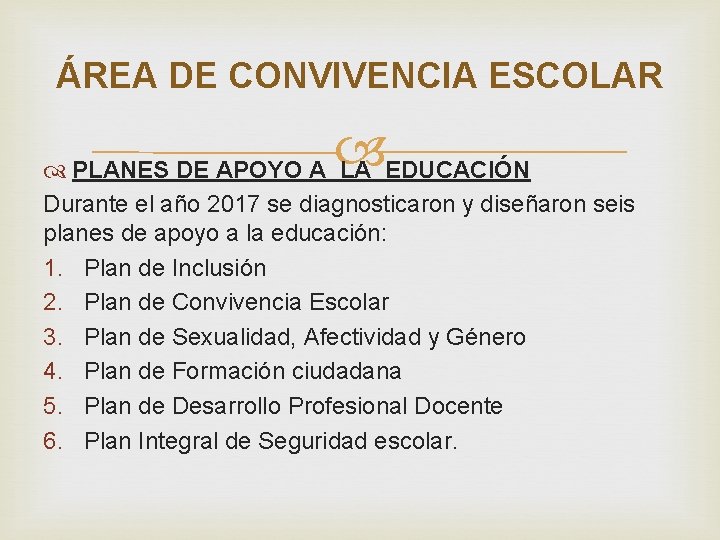 ÁREA DE CONVIVENCIA ESCOLAR

PLANES DE APOYO A LA EDUCACIÓN
Durante el año 2017 se diagnosticaron y diseñaron seis planes de apoyo a la educación:
1. Plan de Inclusión
2. Plan de Convivencia Escolar
3. Plan de Sexualidad, Afectividad y Género
4. Plan de Formación ciudadana
5. Plan de Desarrollo Profesional Docente
6. Plan Integral de Seguridad escolar.